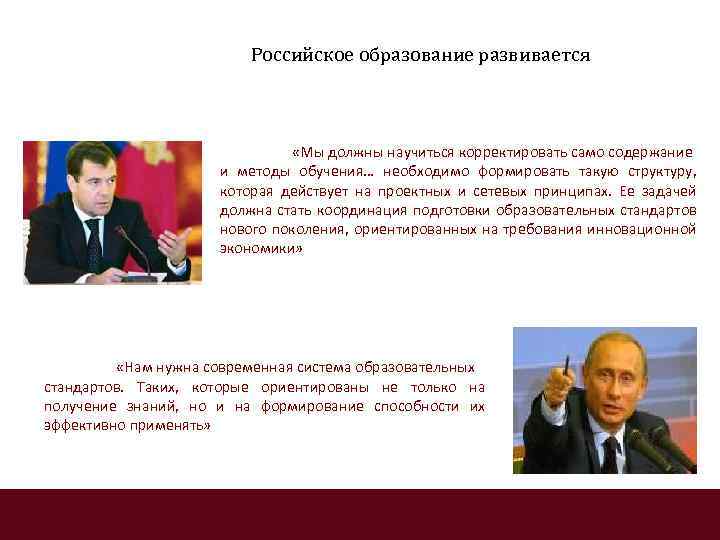 Российское образование развивается

«Мы должны научиться корректировать само содержание и методы обучения… необходимо формировать такую структуру, которая действует на проектных и сетевых принципах. Ее задачей должна стать координация подготовки образовательных стандартов нового поколения, ориентированных на требования инновационной экономики»

«Нам нужна современная система образовательных стандартов. Таких, которые ориентированы не только на получение знаний, но и на формирование способности их эффективно применять»